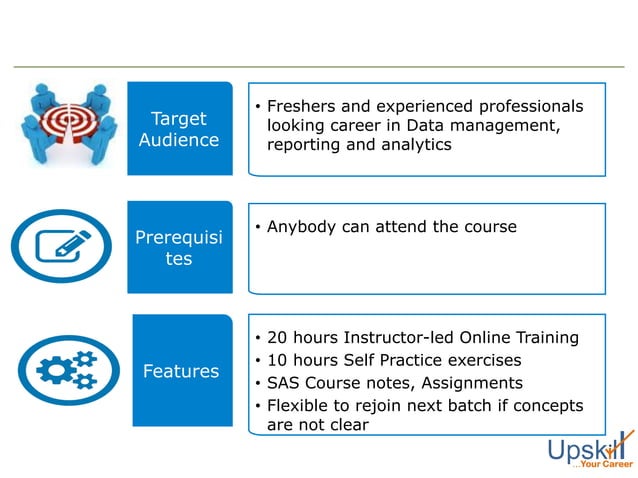 Target Audience

• Freshers and experienced professionals looking career in Data management, reporting and analytics

Prerequisites

• Anybody can attend the course

Features

• 20 hours Instructor-led Online Training
• 10 hours Self Practice exercises
• SAS Course notes, Assignments
• Flexible to rejoin next batch if concepts are not clear

Upskill
...Your Career